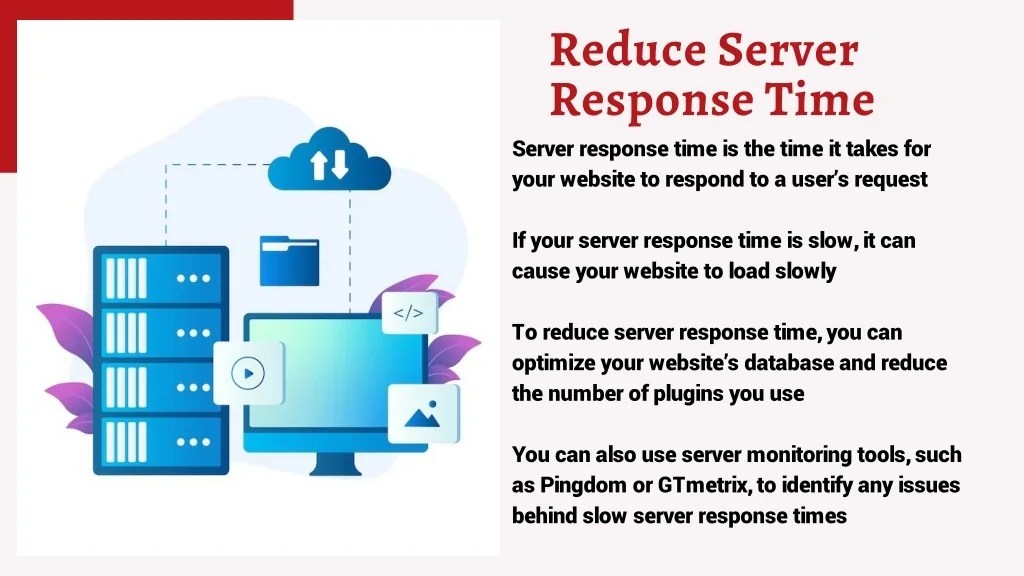 Reduce Server Response Time

Server response time is the time it takes for your website to respond to a user's request

If your server response time is slow, it can cause your website to load slowly

To reduce server response time, you can optimize your website's database and reduce the number of plugins you use

You can also use server monitoring tools, such as Pingdom or GTmetrix, to identify any issues behind slow server response times

</>